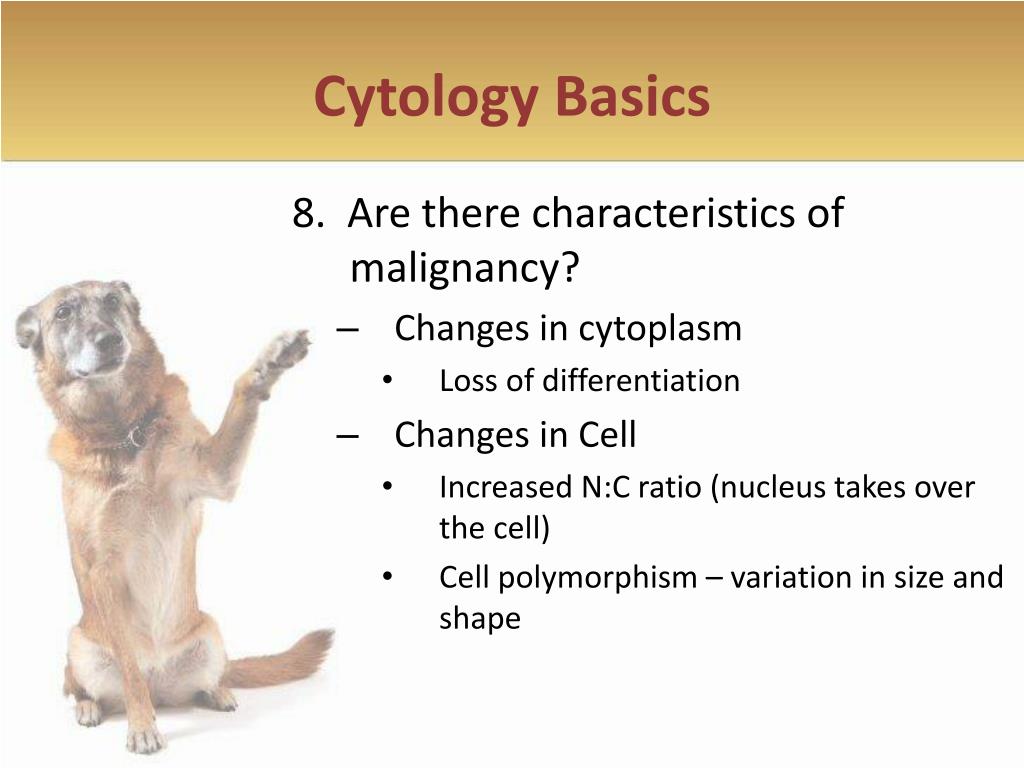 Cytology Basics

8. Are there characteristics of malignancy?

– Changes in cytoplasm

• Loss of differentiation

– Changes in Cell

• Increased N:C ratio (nucleus takes over the cell)

• Cell polymorphism – variation in size and shape